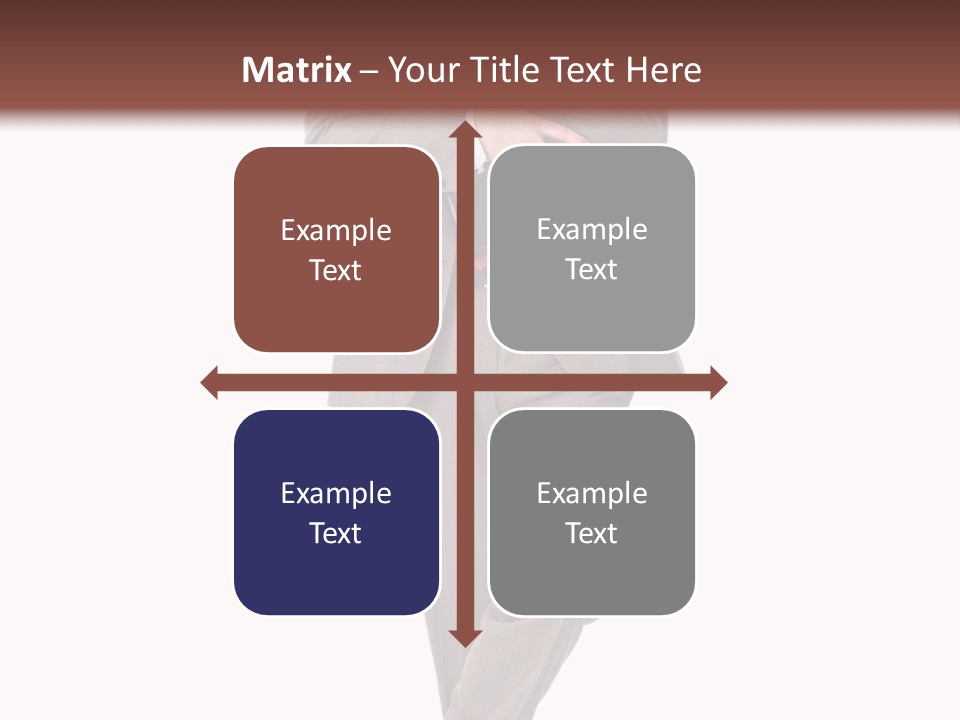 Matrix – Your Title Text Here

Example Text

Example Text

Example Text

Example Text